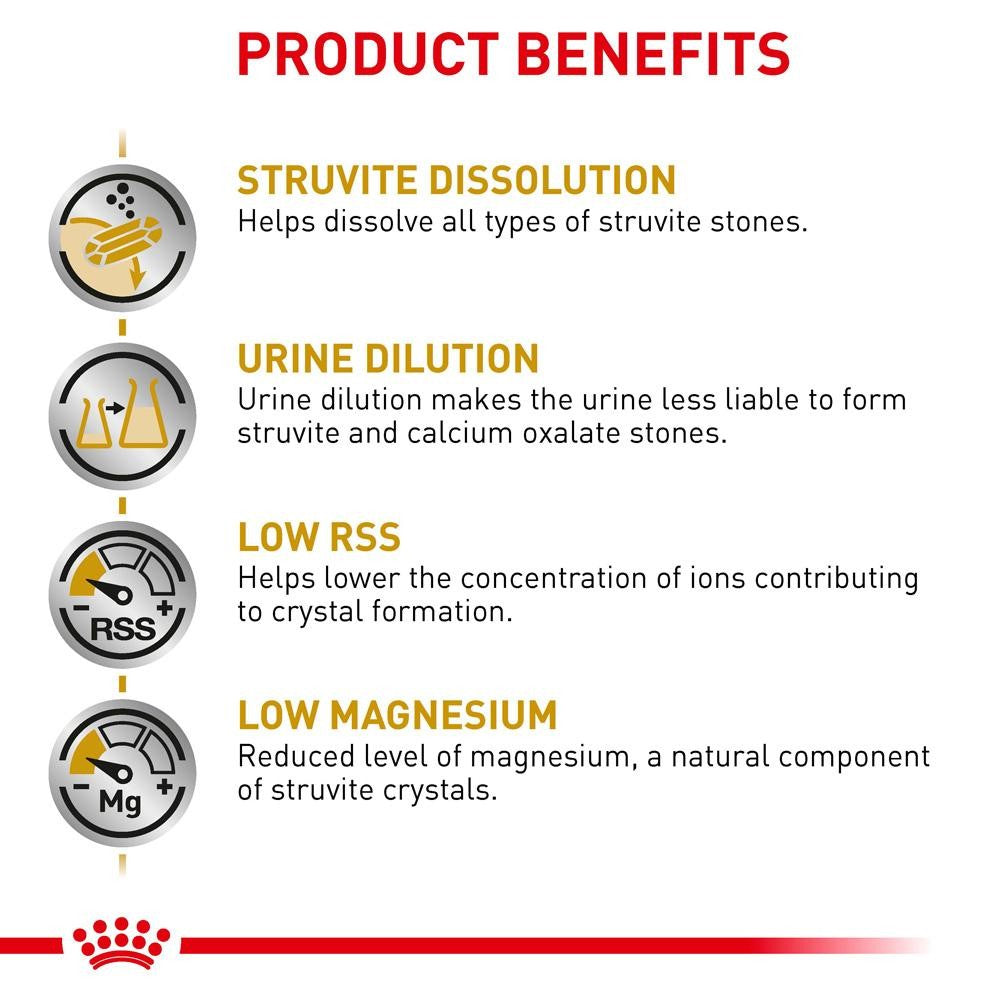 PRODUCT BENEFITS

STRUVITE DISSOLUTION
Helps dissolve all types of struvite stones.

URINE DILUTION
Urine dilution makes the urine less liable to form struvite and calcium oxalate stones.

- RSS +

LOW RSS
Helps lower the concentration of ions contributing to crystal formation.

- Mg +

LOW MAGNESIUM
Reduced level of magnesium, a natural component of struvite crystals.